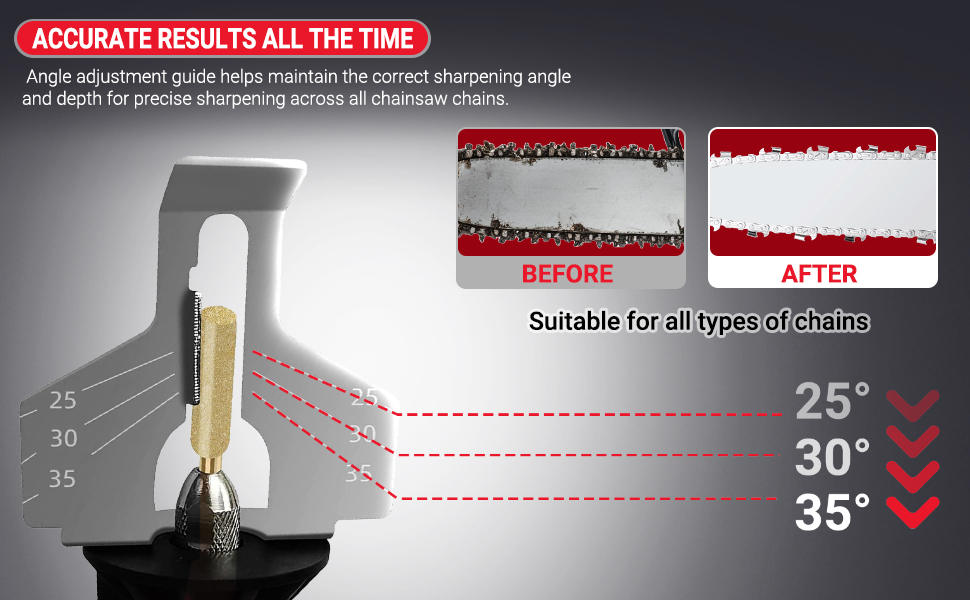 ACCURATE RESULTS ALL THE TIME

Angle adjustment guide helps maintain the correct sharpening angle and depth for precise sharpening across all chainsaw chains.

BEFORE

AFTER

Suitable for all types of chains

25
30
35

25
30
35

25°
30°
35°